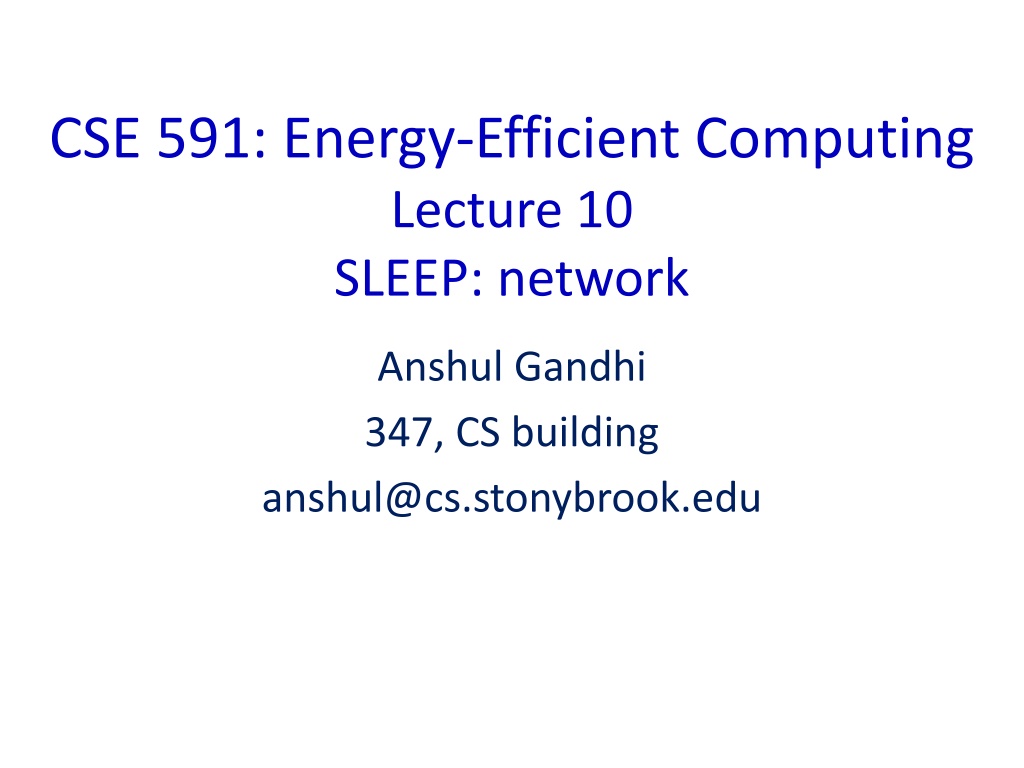 CSE 591: Energy-Efficient Computing
Lecture 10
SLEEP: network

Anshul Gandhi
347, CS building
anshul@cs.stonybrook.edu